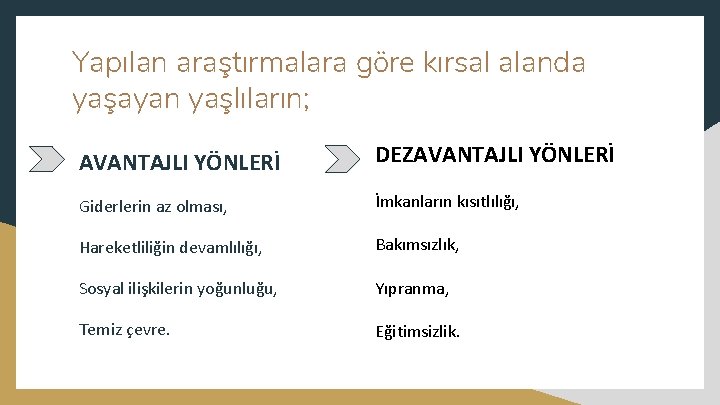 Yapılan araştırmalara göre kırsal alanda yaşayan yaşlıların;

AVANTAJLI YÖNLERİ

Giderlerin az olması,

Hareketliliğin devamlılığı,

Sosyal ilişkilerin yoğunluğu,

Temiz çevre.

DEZAVANTAJLI YÖNLERİ

İmkanların kısıtlılığı,

Bakımsızlık,

Yıpranma,

Eğitimsizlik.